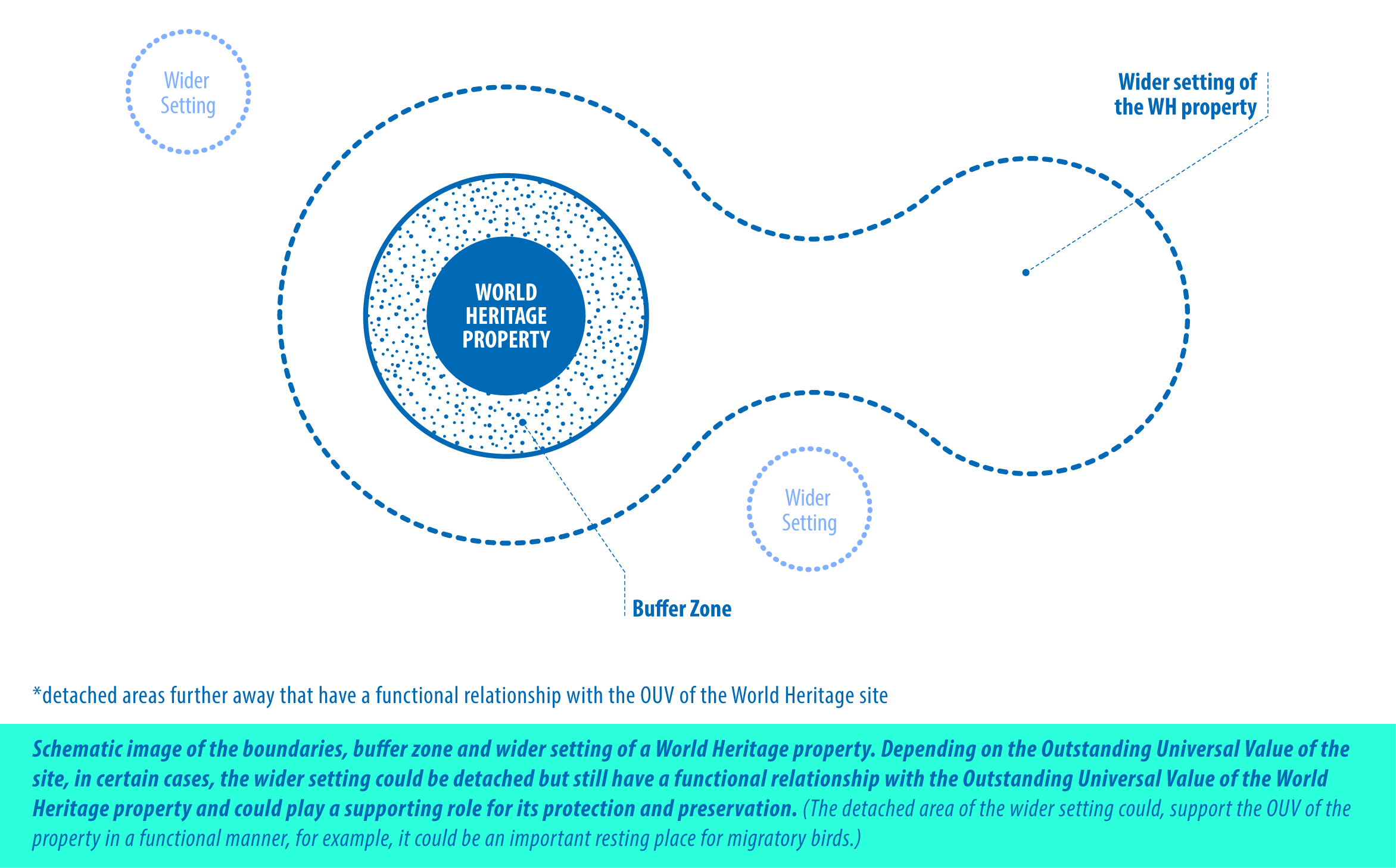 Wider Setting

Wider setting of the WH property

WORLD HERITAGE PROPERTY

Wider Setting

Buffer Zone

*detached areas further away that have a functional relationship with the OUV of the World Heritage site

Schematic image of the boundaries, buffer zone and wider setting of a World Heritage property. Depending on the Outstanding Universal Value of the site, in certain cases, the wider setting could be detached but still have a functional relationship with the Outstanding Universal Value of the World Heritage property and could play a supporting role for its protection and preservation. (The detached area of the wider setting could, support the OUV of the property in a functional manner, for example, it could be an important resting place for migratory birds.)